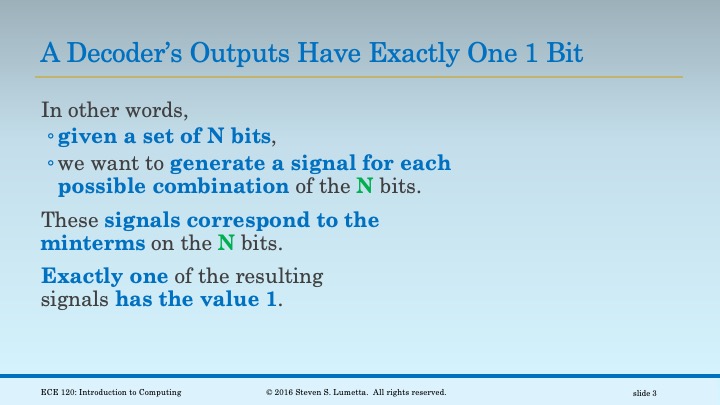 A Decoder's Outputs Have Exactly One 1 Bit

In other words,

◦ given a set of N bits,

◦ we want to generate a signal for each possible combination of the N bits.

These signals correspond to the minterms on the N bits.

Exactly one of the resulting signals has the value 1.

ECE 120: Introduction to Computing © 2016 Steven S. Lumetta. All rights reserved. slide 3